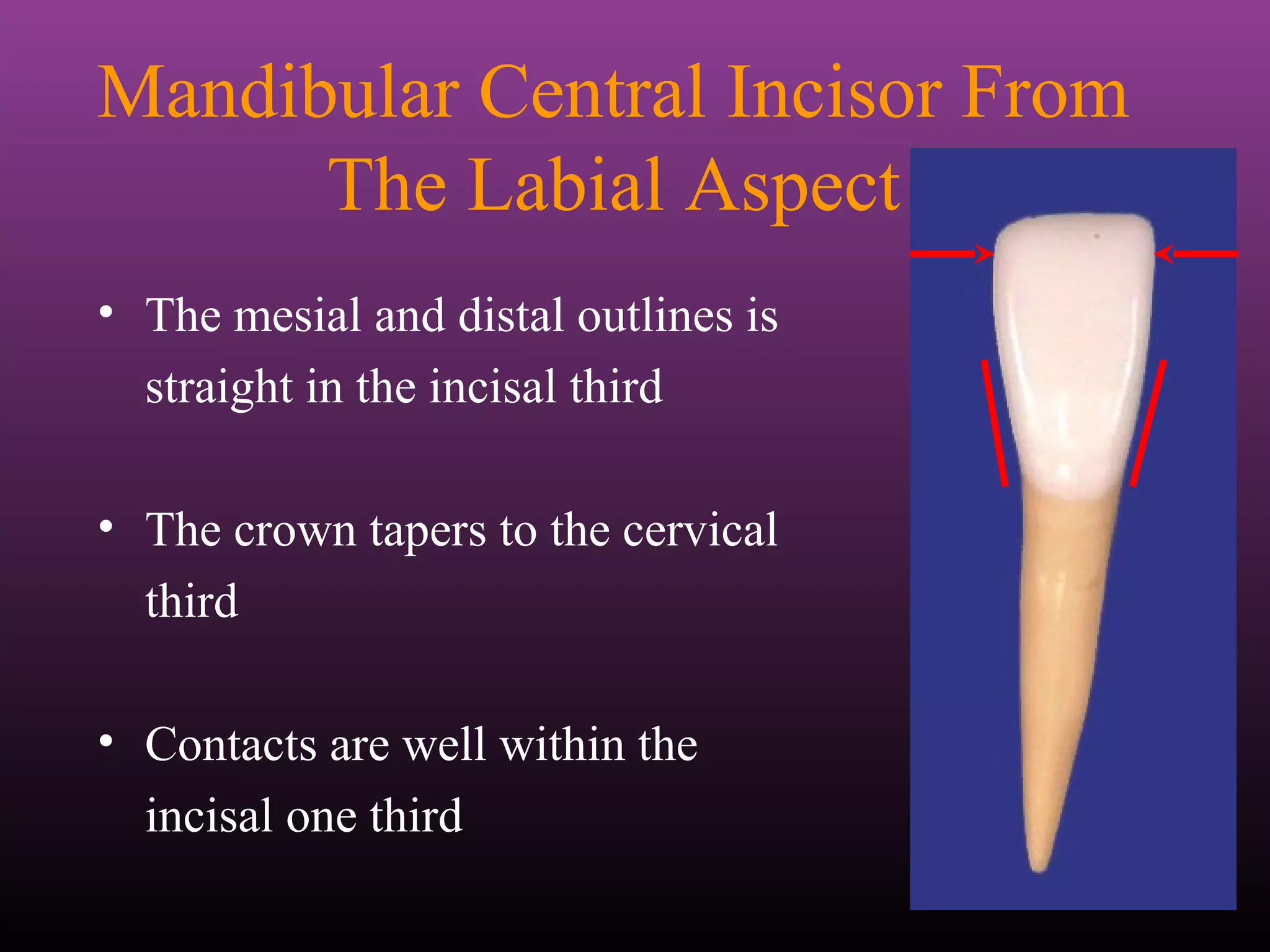 Mandibular Central Incisor From The Labial Aspect

• The mesial and distal outlines is straight in the incisal third

• The crown tapers to the cervical third

• Contacts are well within the incisal one third